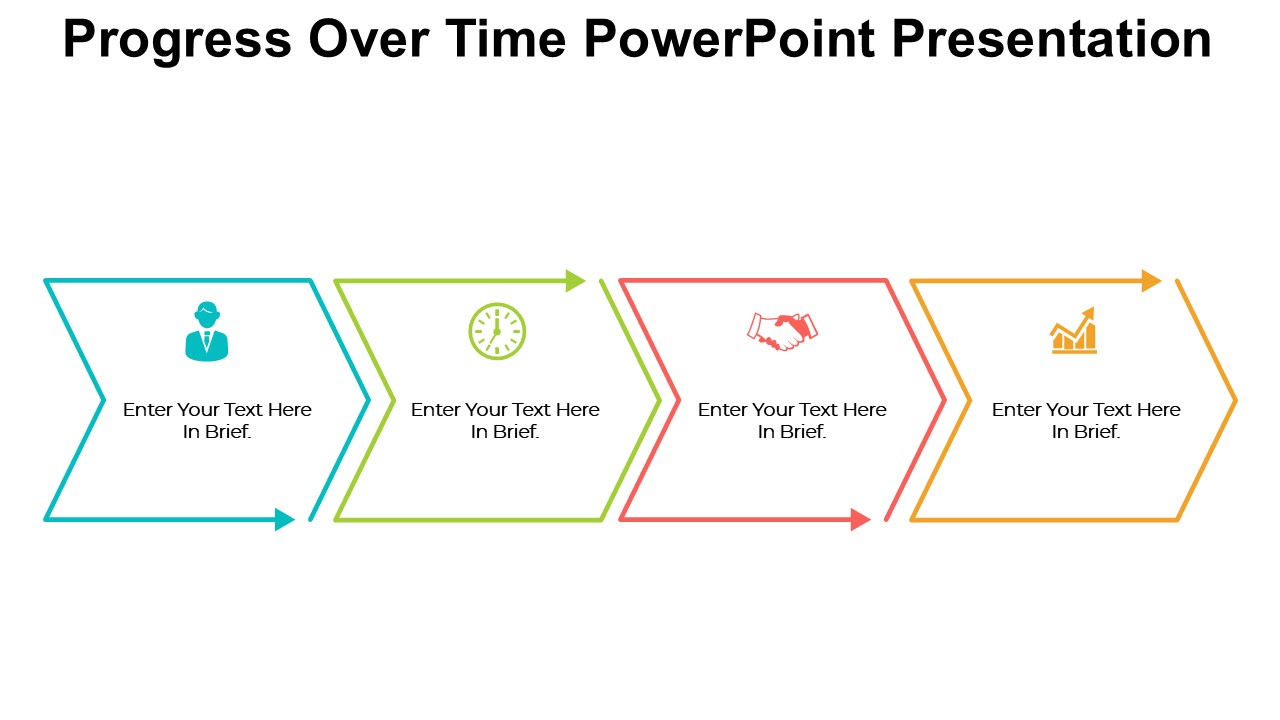 Progress Over Time PowerPoint Presentation

Enter Your Text Here In Brief.

Enter Your Text Here In Brief.

Enter Your Text Here In Brief.

Enter Your Text Here In Brief.